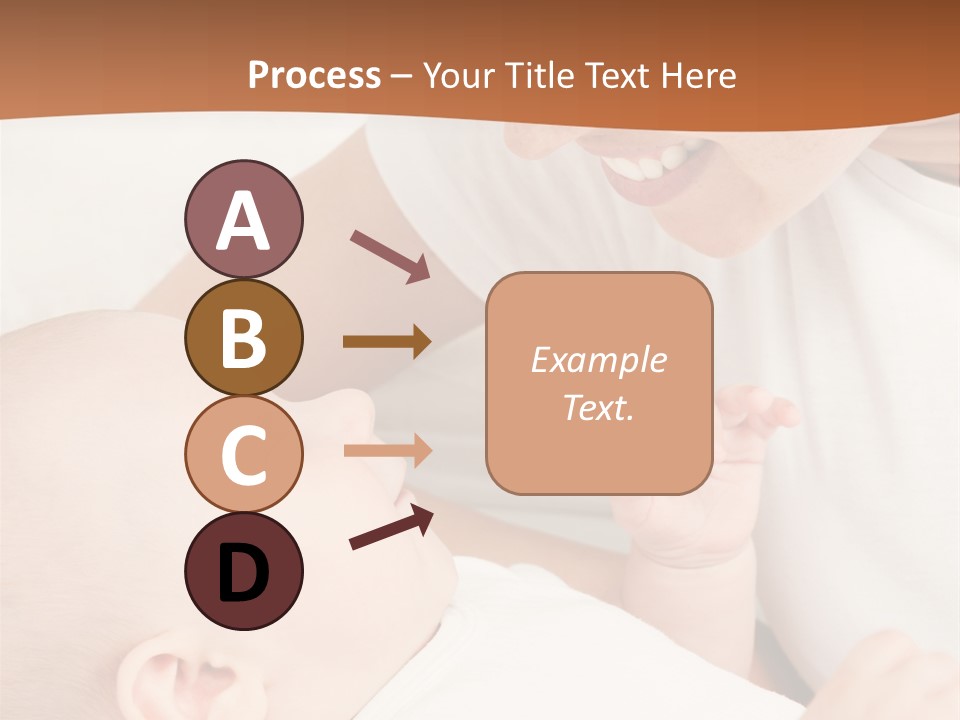 Process – Your Title Text Here

A

B

C

D

Example Text.